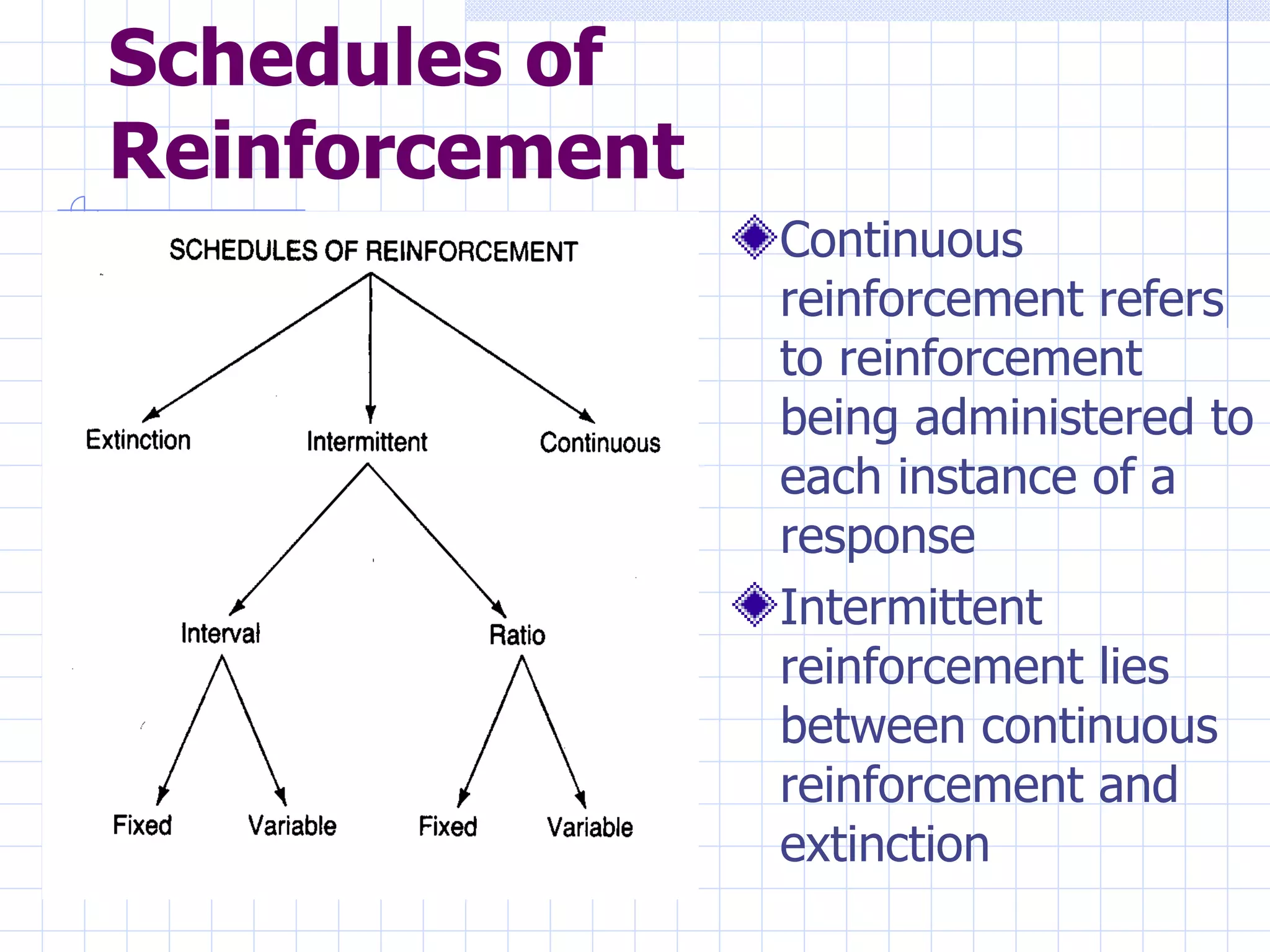 Schedules of Reinforcement

SCHEDULES OF REINFORCEMENT

Extinction
Intermittent
Continuous

Interval
Ratio

Fixed
Variable
Fixed
Variable

Continuous reinforcement refers to reinforcement being administered to each instance of a response

Intermittent reinforcement lies between continuous reinforcement and extinction